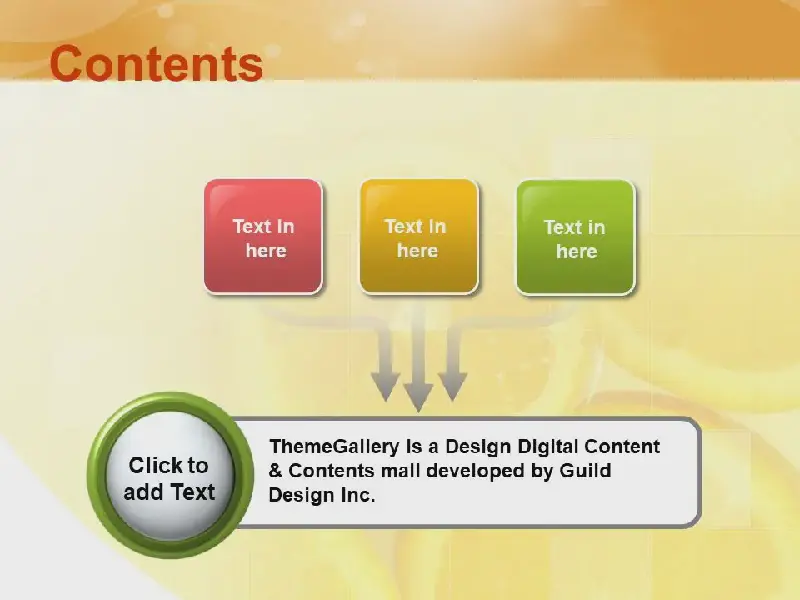 Contents

Text in here

Text in here

Text in here

Click to add Text

ThemeGallery is a Design Digital Content & Contents mall developed by Guild Design Inc.